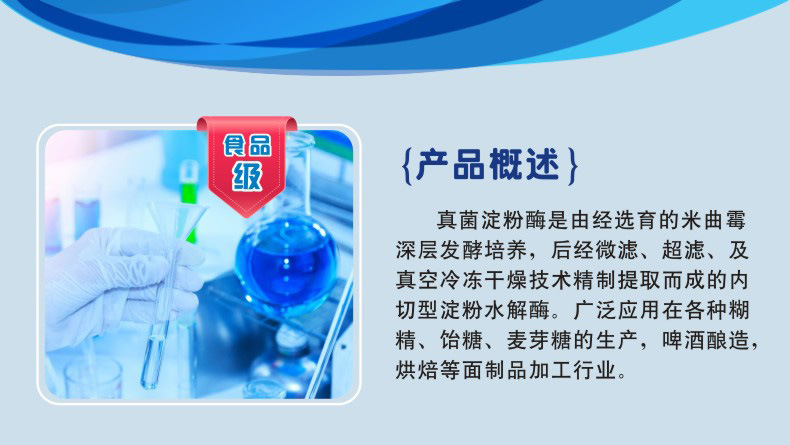 食品级

{产品概述}

真菌淀粉酶是由经选育的米曲霉深层发酵培养，后经微滤、超滤、及真空冷冻干燥技术精制提取而成的内切型淀粉水解酶。广泛应用在各种糊精、饴糖、麦芽糖的生产，啤酒酿造，烘焙等面制品加工行业。